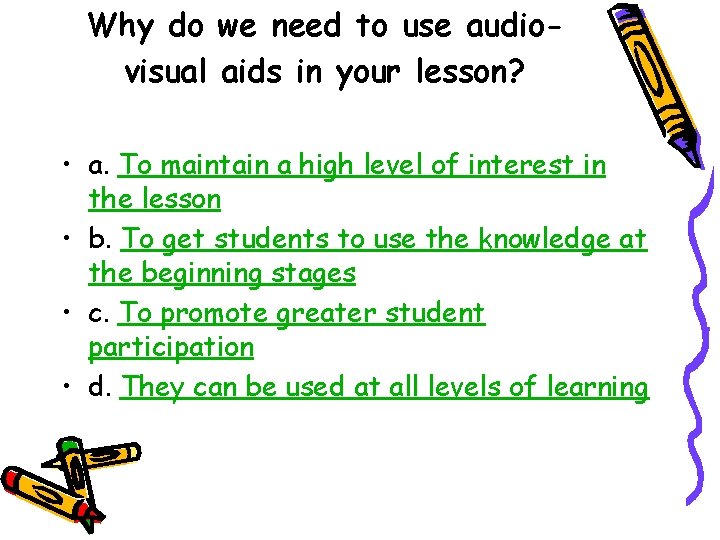 Why do we need to use audio-visual aids in your lesson?

• a. To maintain a high level of interest in the lesson
• b. To get students to use the knowledge at the beginning stages
• c. To promote greater student participation
• d. They can be used at all levels of learning